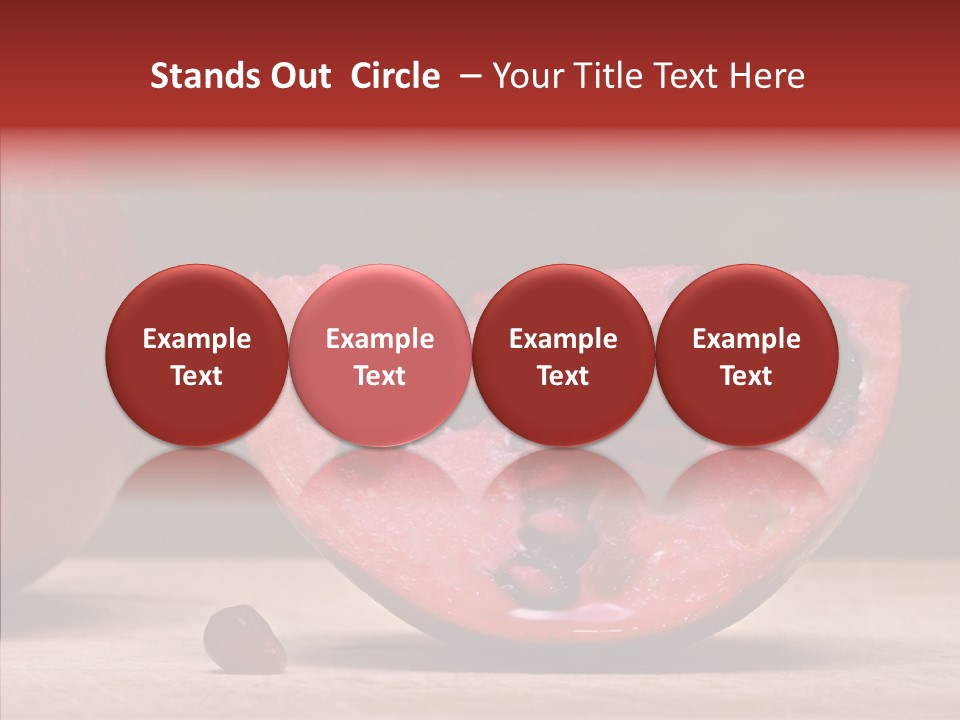 Stands Out Circle – Your Title Text Here

Example Text

Example Text

Example Text

Example Text